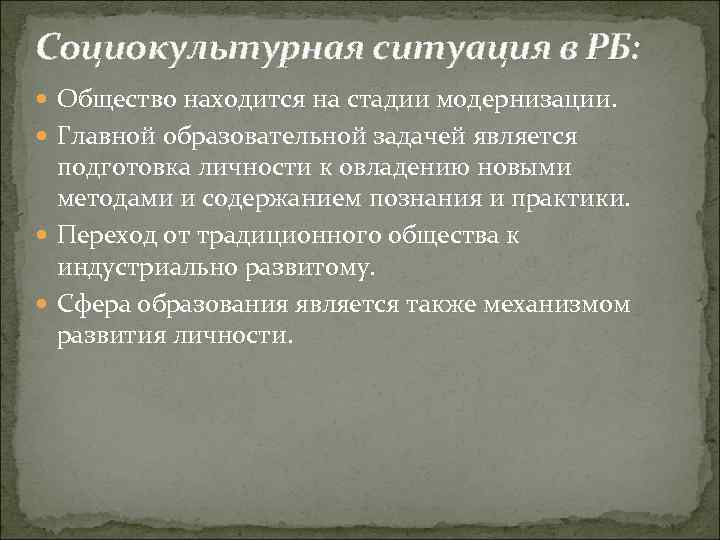 Социокультурная ситуация в РБ:

Общество находится на стадии модернизации.

Главной образовательной задачей является подготовка личности к овладению новыми методами и содержанием познания и практики.

Переход от традиционного общества к индустриально развитому.

Сфера образования является также механизмом развития личности.